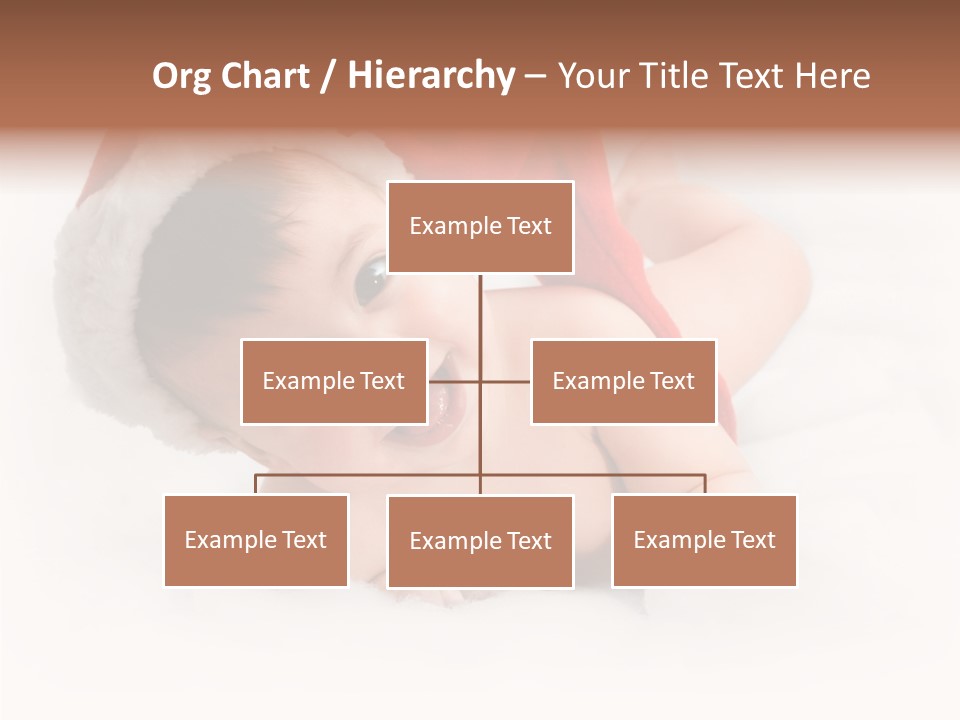 Org Chart / Hierarchy – Your Title Text Here

Example Text

Example Text

Example Text

Example Text

Example Text

Example Text